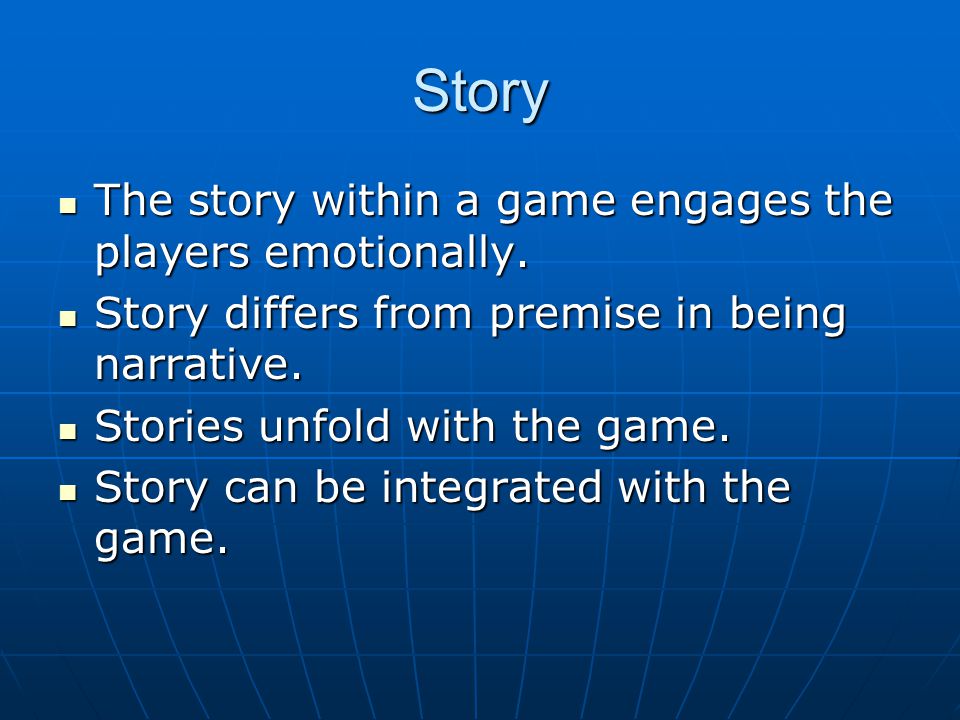 Story

- The story within a game engages the players emotionally.
- Story differs from premise in being narrative.
- Stories unfold with the game.
- Story can be integrated with the game.